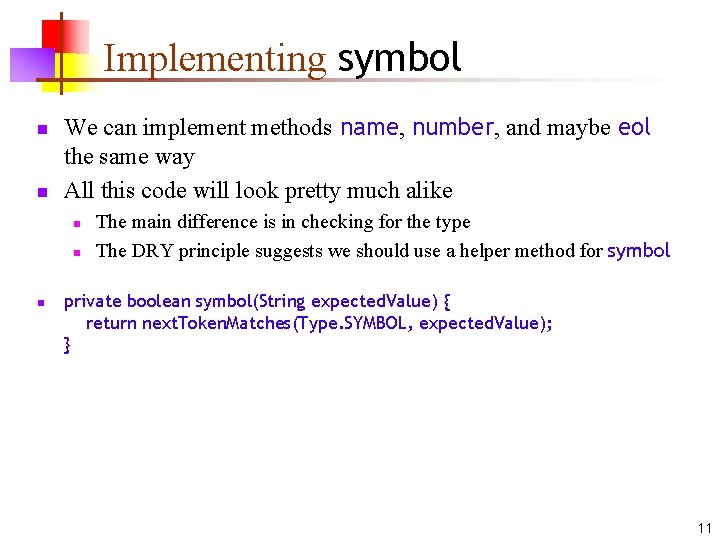 Implementing symbol

We can implement methods name, number, and maybe eol the same way

All this code will look pretty much alike

The main difference is in checking for the type

The DRY principle suggests we should use a helper method for symbol

private boolean symbol(String expectedValue) {
    return nextTokenMatches(Type.SYMBOL, expectedValue);
}

11